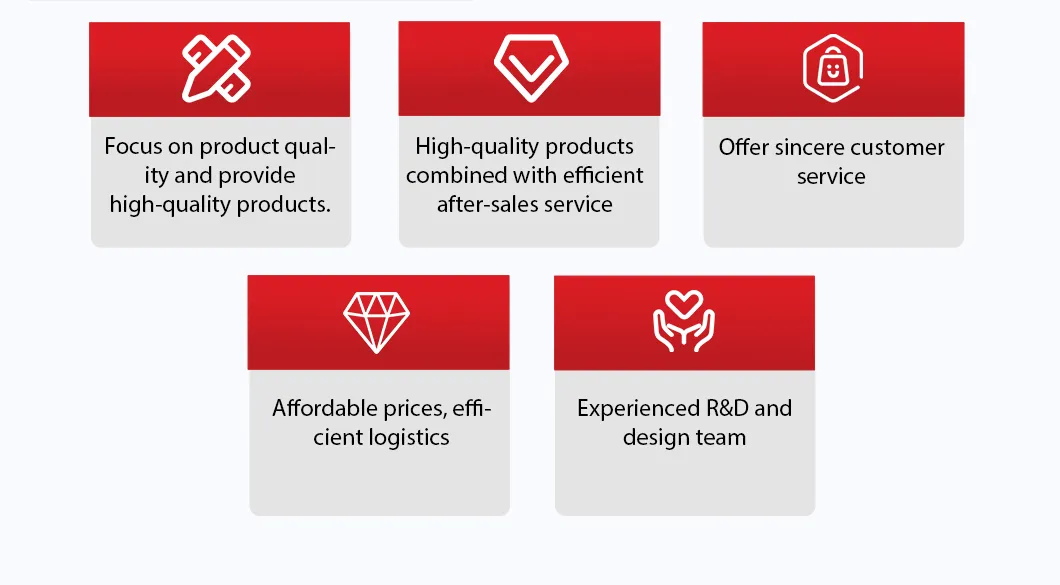 Focus on product quality and provide high-quality products.

High-quality products combined with efficient after-sales service

Offer sincere customer service

Affordable prices, efficient logistics

Experienced R&D and design team